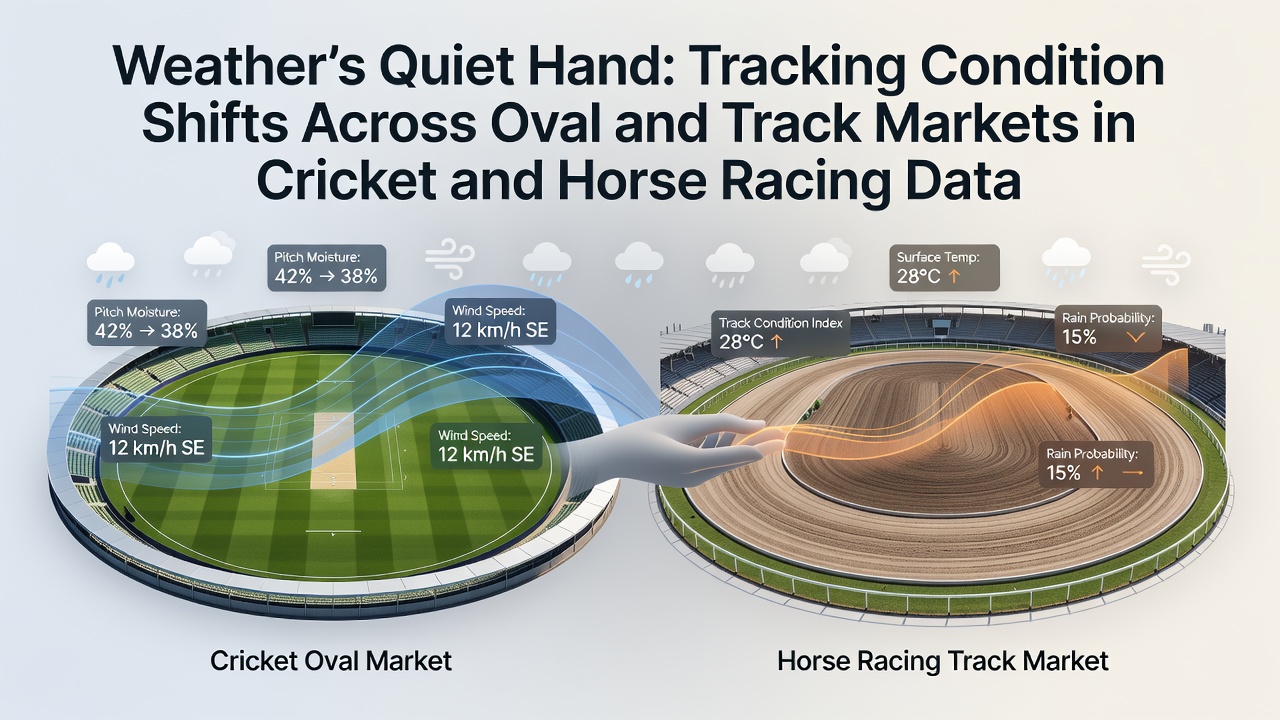 Weather's Quiet Hand: Tracking Condition Shifts Across Oval and Track Markets in Cricket and Horse Racing Data

Pitch Moisture:
42% → 38%

Pitch Moisture:
42% → 38%

Wind Speed:
12 km/h SE

Wind Speed:
12 km/h SE

Wind Speed:
12 km/h SE

Surface Temp:
28°C ↑

Track Condition Index
28°C ↑

Rain Probability:
15%

Rain Probability:
15% ↑ →

Cricket Oval Market

Horse Racing Track Market